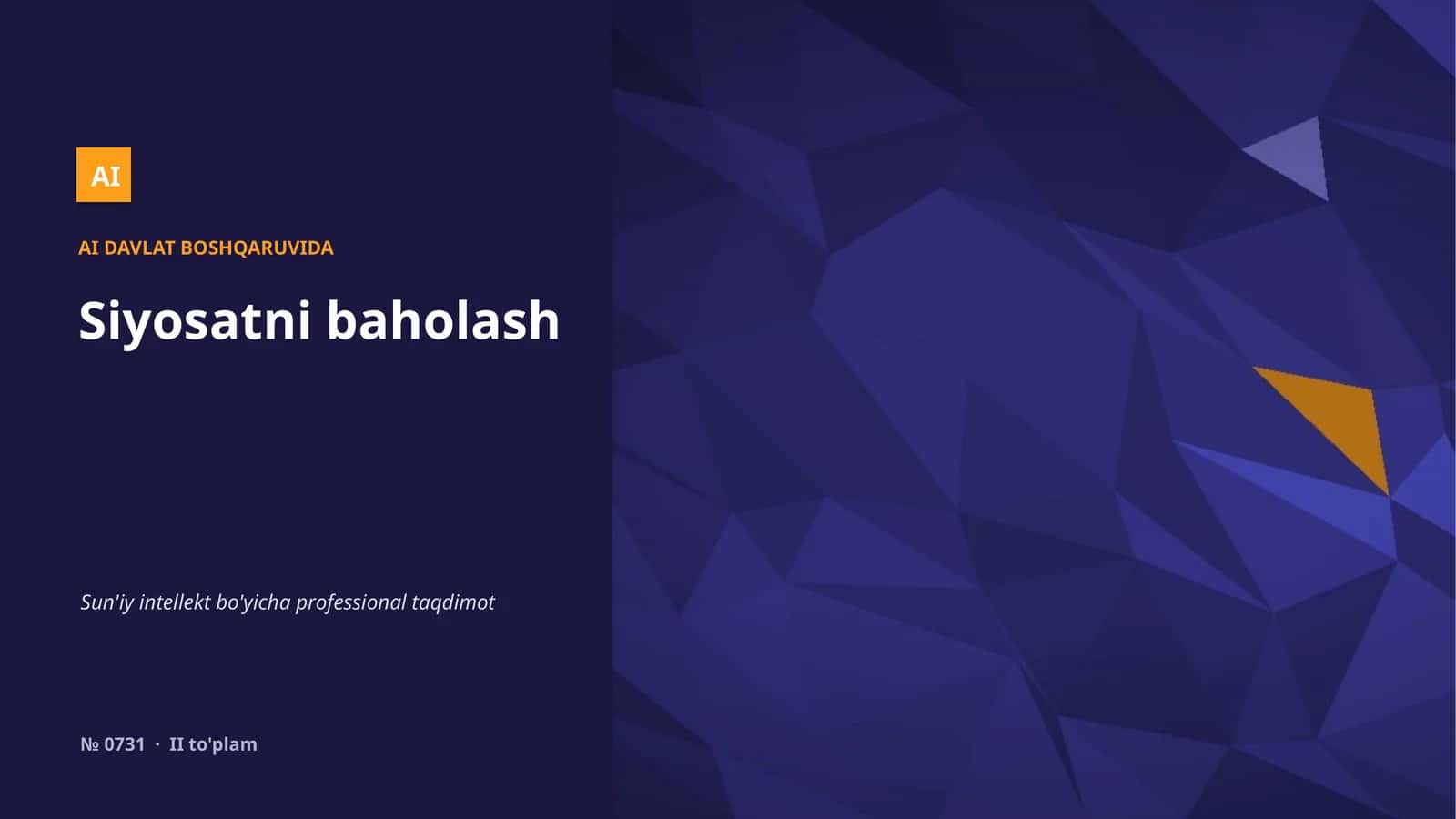 AI

AI DAVLAT BOSHQARUVIDA

Siyosatni baholash

Sun'iy intellekt bo'yicha professional taqdimot

№ 0731 · II to'plam